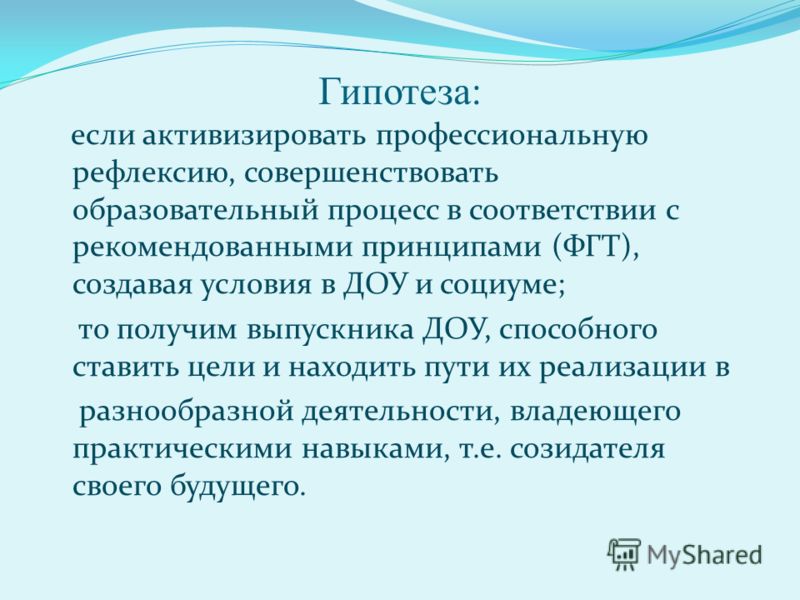 Гипотеза:

если активизировать профессиональную рефлексию, совершенствовать образовательный процесс в соответствии с рекомендованными принципами (ФГТ), создавая условия в ДОУ и социуме;

то получим выпускника ДОУ, способного ставить цели и находить пути их реализации в

разнообразной деятельности, владеющего практическими навыками, т.е. созидателя своего будущего.

MyShared